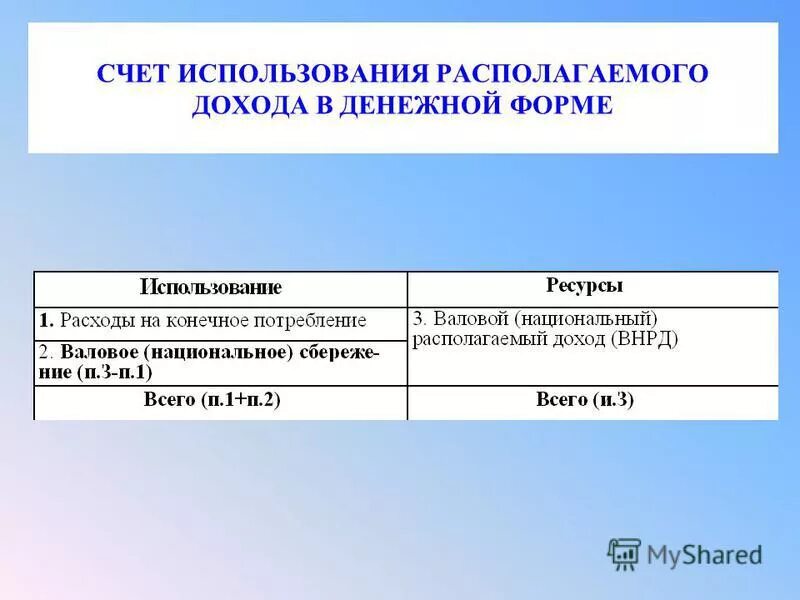 СЧЕТ ИСПОЛЬЗОВАНИЯ РАСПОЛАГАЕМОГО ДОХОДА В ДЕНЕЖНОЙ ФОРМЕ

| Использование | Ресурсы |
|---|---|
| 1. Расходы на конечное потребление | 3. Валовой (национальный) располагаемый доход (ВНРД) |
| 2. Валовое (национальное) сбережение (п.3-п.1) | |
| Всего (п.1+п.2) | Всего (п.3) |

MyShared